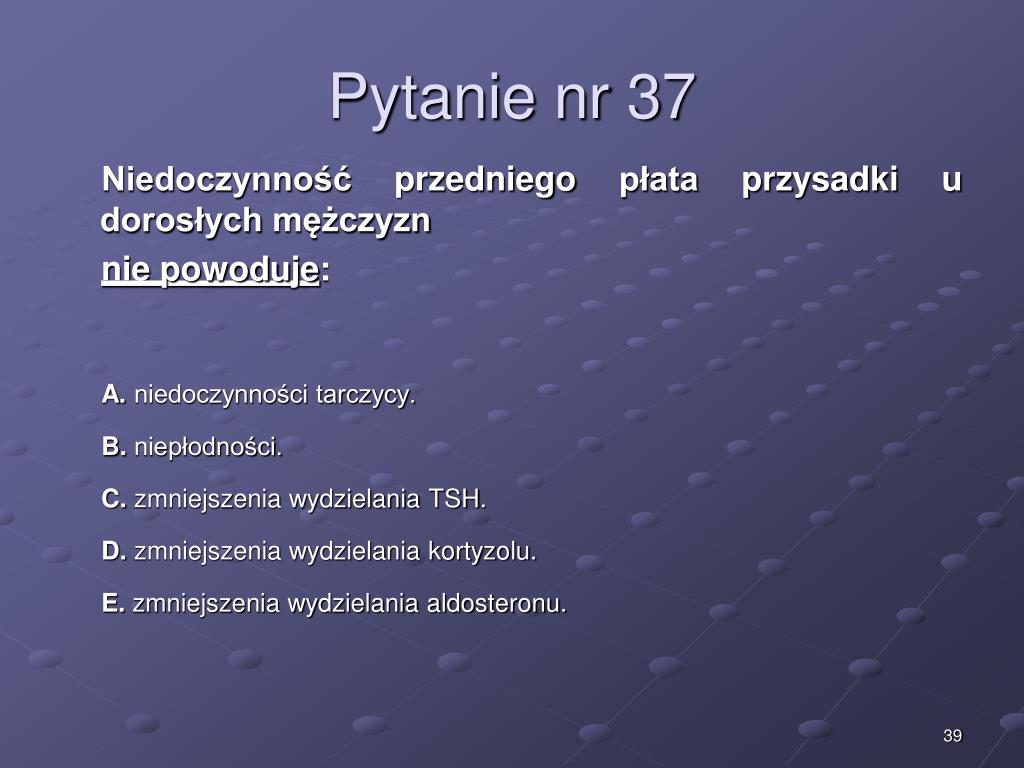 Pytanie nr 37

Niedoczynność przedniego płata przysadki u dorosłych mężczyzn

nie powoduje:

A. niedoczynności tarczycy.

B. niepłodności.

C. zmniejszenia wydzielania TSH.

D. zmniejszenia wydzielania kortyzolu.

E. zmniejszenia wydzielania aldosteronu.

39